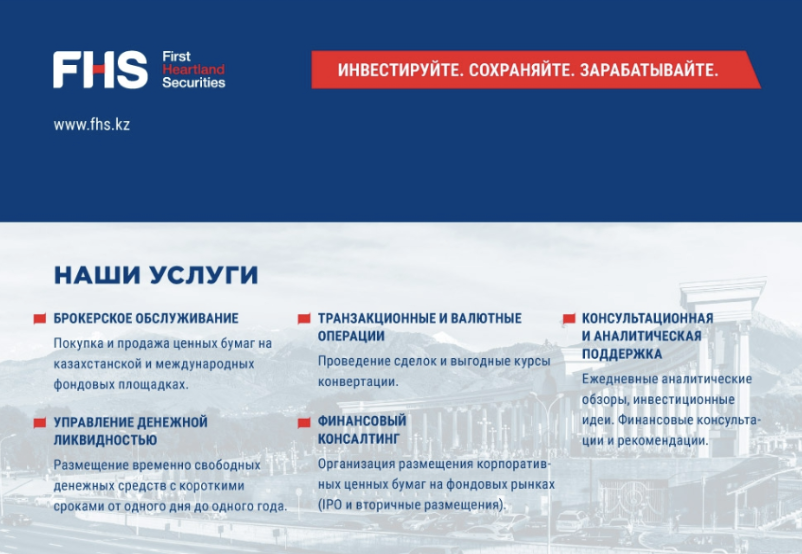 FHS First Heartland Securities

ИНВЕСТИРУЙТЕ. СОХРАНЯЙТЕ. ЗАРАБАТЫВАЙТЕ.

www.fhs.kz

НАШИ УСЛУГИ

БРОКЕРСКОЕ ОБСЛУЖИВАНИЕ

Покупка и продажа ценных бумаг на казахстанской и международных фондовых площадках.

УПРАВЛЕНИЕ ДЕНЕЖНОЙ ЛИКВИДНОСТЬЮ

Размещение временно свободных денежных средств с короткими сроками от одного дня до одного года.

ТРАНЗАКЦИОННЫЕ И ВАЛЮТНЫЕ ОПЕРАЦИИ

Проведение сделок и выгодные курсы конвертации.

ФИНАНСОВЫЙ КОНСАЛТИНГ

Организация размещения корпоративных ценных бумаг на фондовых рынках (IPO и вторичные размещения).

КОНСУЛЬТАЦИОННАЯ И АНАЛИТИЧЕСКАЯ ПОДДЕРЖКА

Ежедневные аналитические обзоры, инвестиционные идеи. Финансовые консультации и рекомендации.